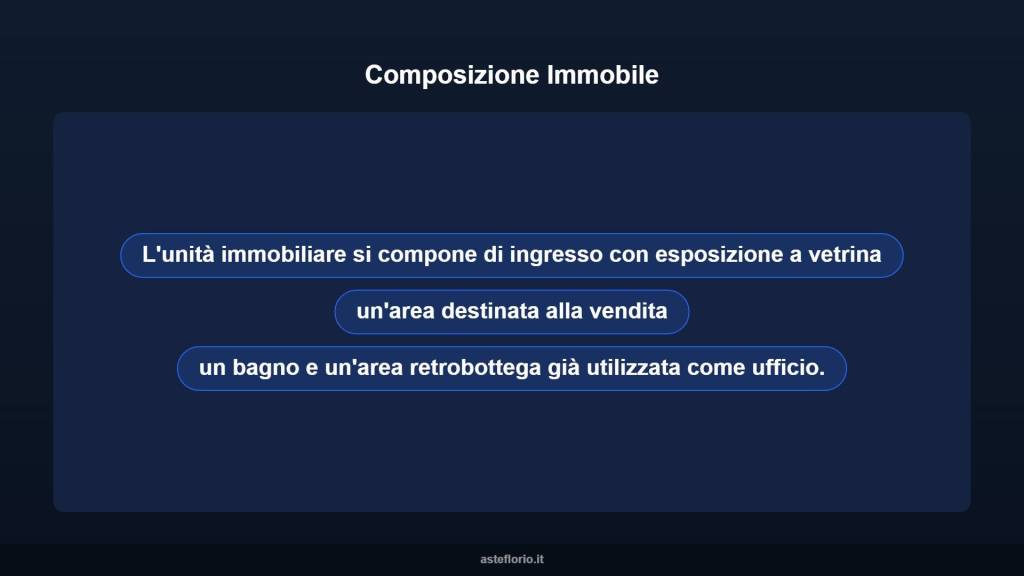 Composizione Immobile

L'unità immobiliare si compone di ingresso con esposizione a vetrina

un'area destinata alla vendita

un bagno e un'area retrobottega già utilizzata come ufficio.

asteflorio.it